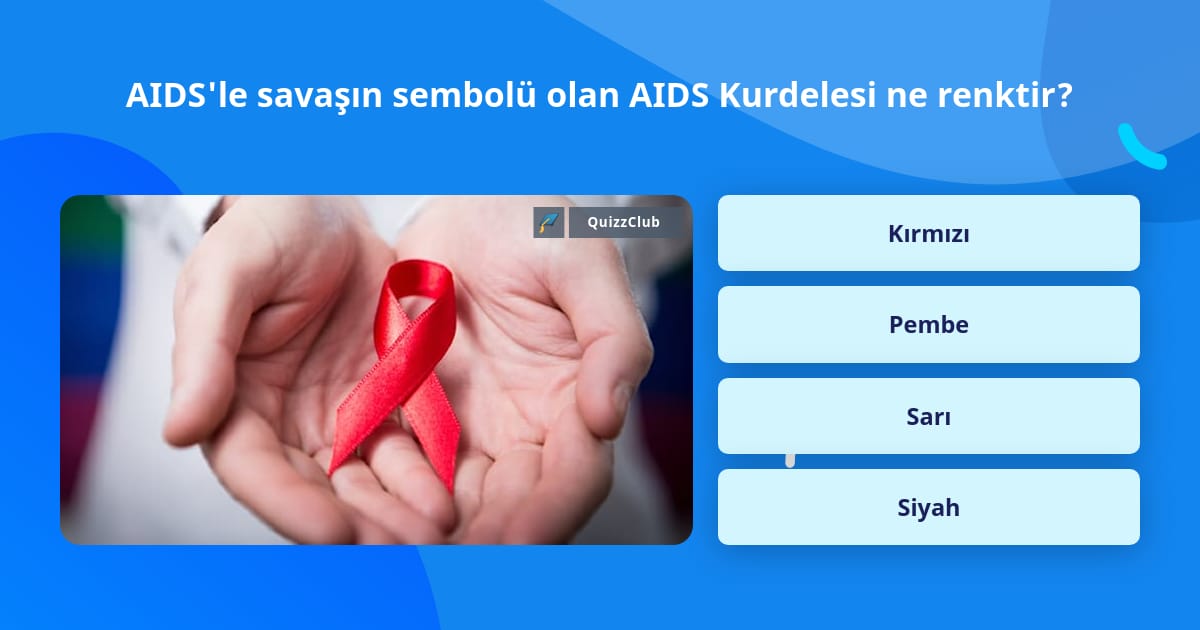 AIDS'le savaşın sembolü olan AIDS Kurdelesi ne renktir?

QuizzClub

Kırmızı

Pembe

Sarı

Siyah